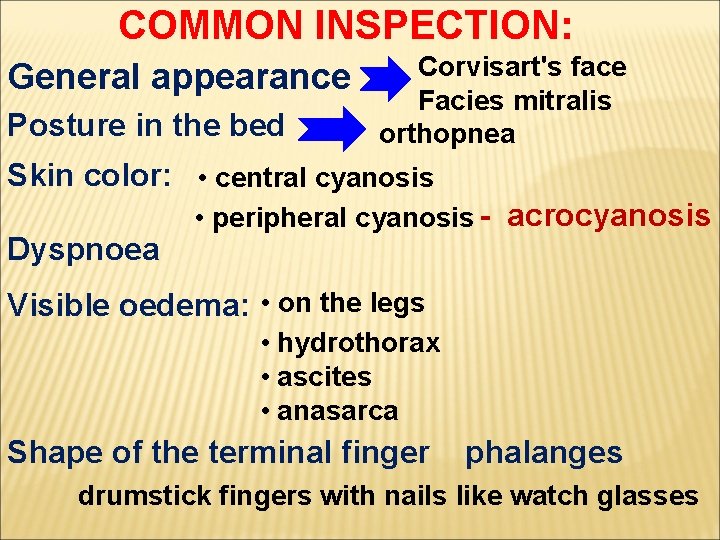 COMMON INSPECTION:

General appearance
Corvisart's face
Facies mitralis

Posture in the bed
orthopnea

Skin color:
• central cyanosis
• peripheral cyanosis - acrocyanosis

Dyspnoea

Visible oedema:
• on the legs
• hydrothorax
• ascites
• anasarca

Shape of the terminal finger phalanges

drumstick fingers with nails like watch glasses